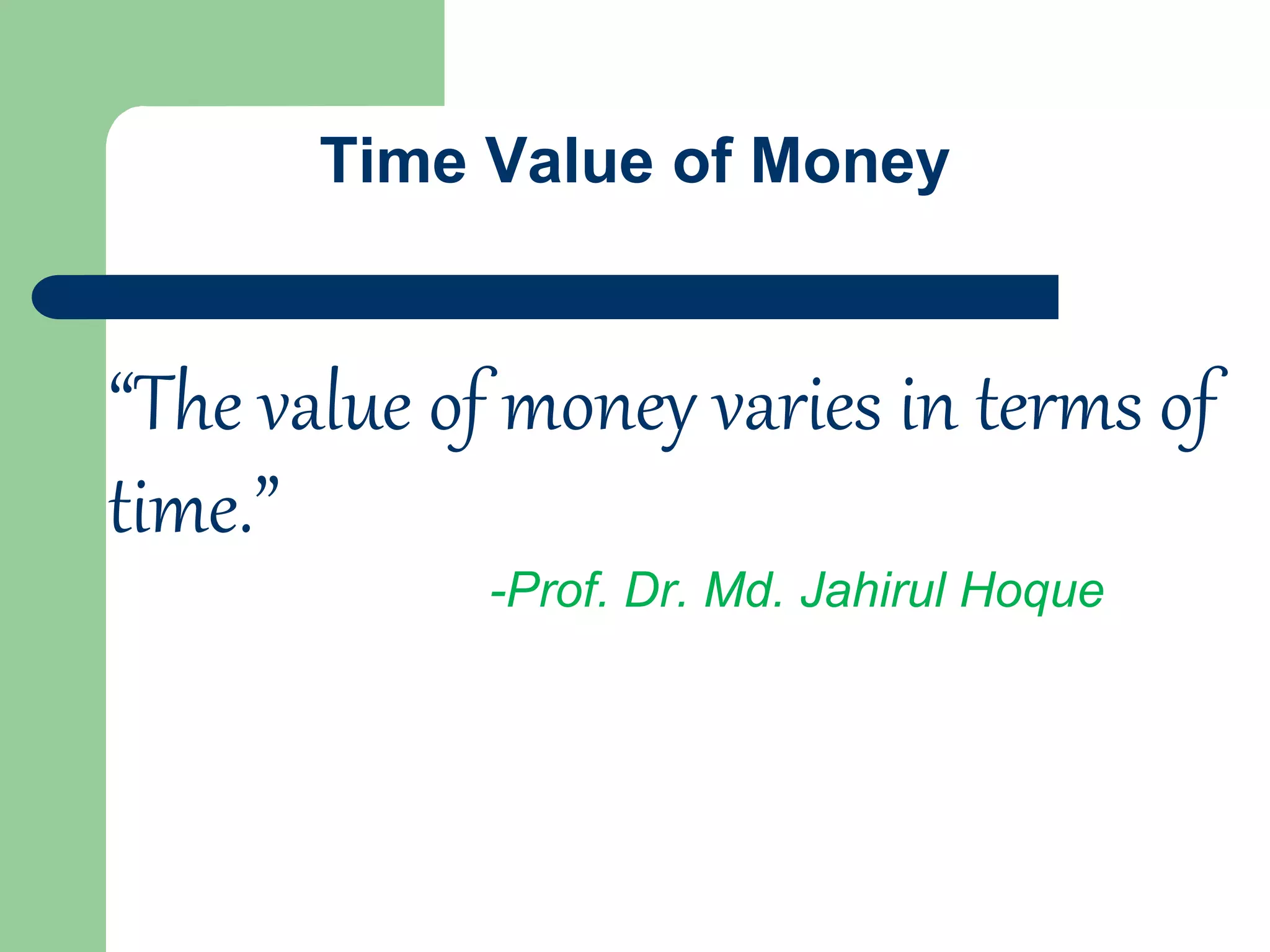 Time Value of Money

“The value of money varies in terms of time.”

-Prof. Dr. Md. Jahirul Hoque